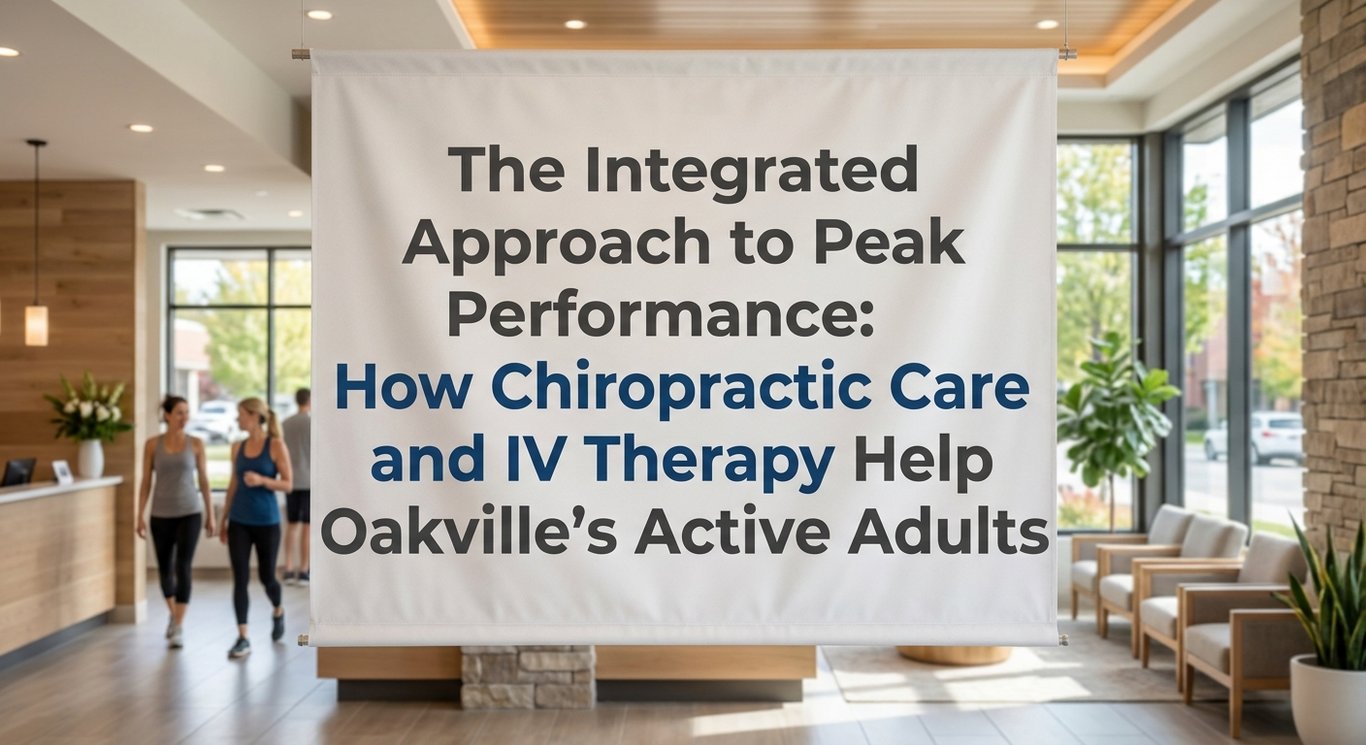 The Integrated Approach to Peak Performance: How Chiropractic Care and IV Therapy Help Oakville's Active Adults